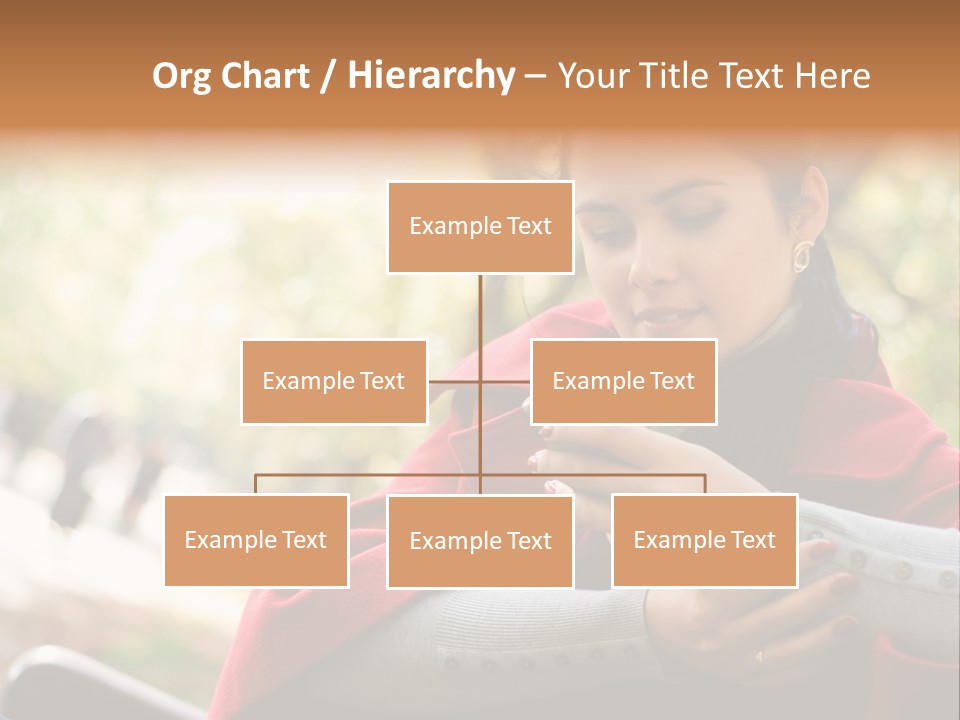 Org Chart / Hierarchy – Your Title Text Here

Example Text

Example Text

Example Text

Example Text

Example Text

Example Text